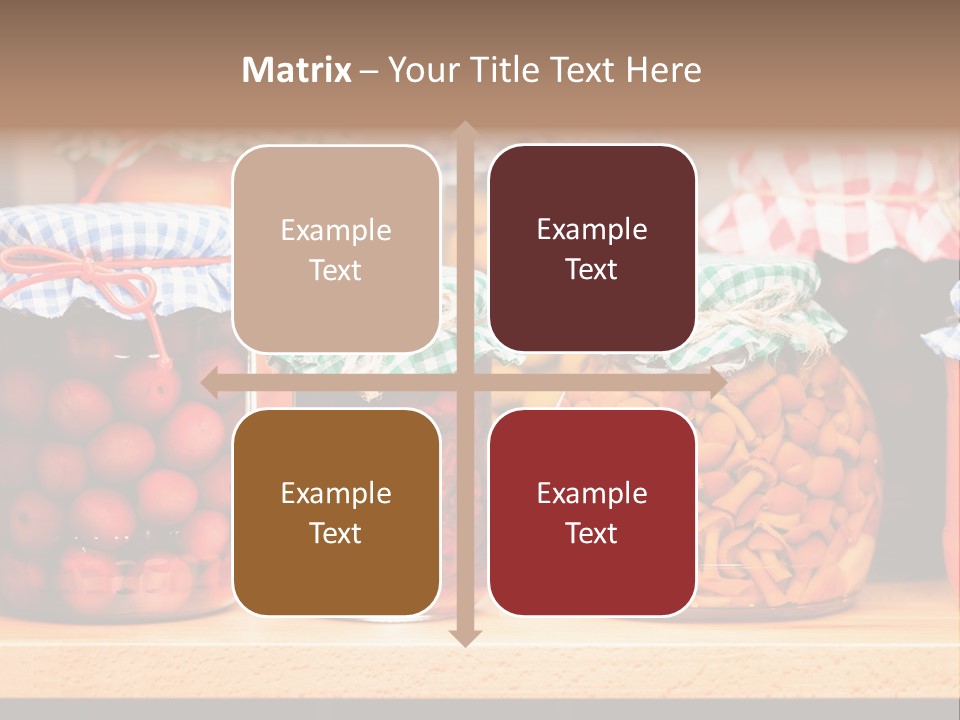 Matrix – Your Title Text Here

Example Text

Example Text

Example Text

Example Text